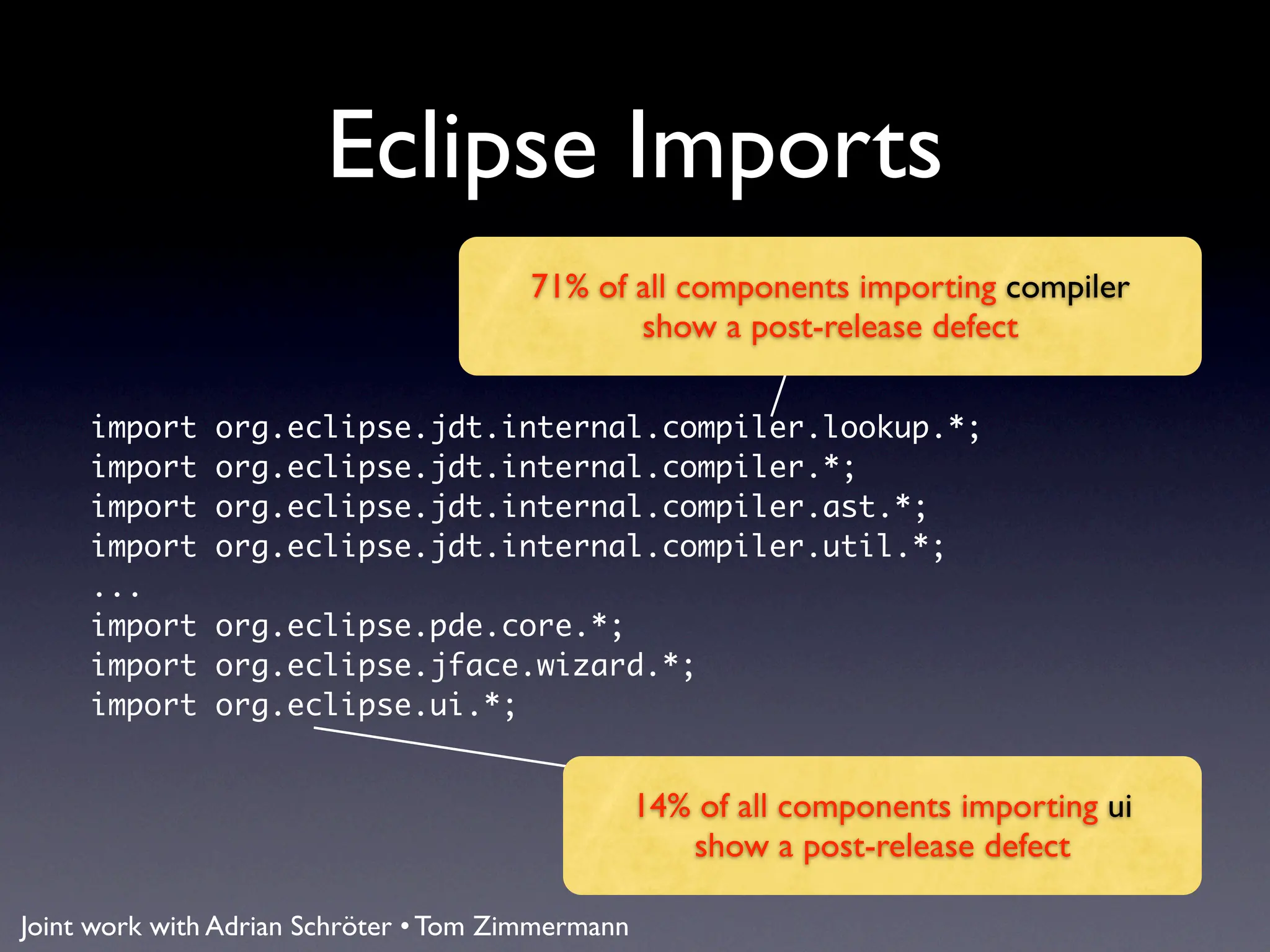 Eclipse Imports

71% of all components importing compiler show a post-release defect

import org.eclipse.jdt.internal.compiler.lookup.*;
import org.eclipse.jdt.internal.compiler.*;
import org.eclipse.jdt.internal.compiler.ast.*;
import org.eclipse.jdt.internal.compiler.util.*;
...
import org.eclipse.pde.core.*;
import org.eclipse.jface.wizard.*;
import org.eclipse.ui.*;

14% of all components importing ui show a post-release defect

Joint work with Adrian Schröter • Tom Zimmermann